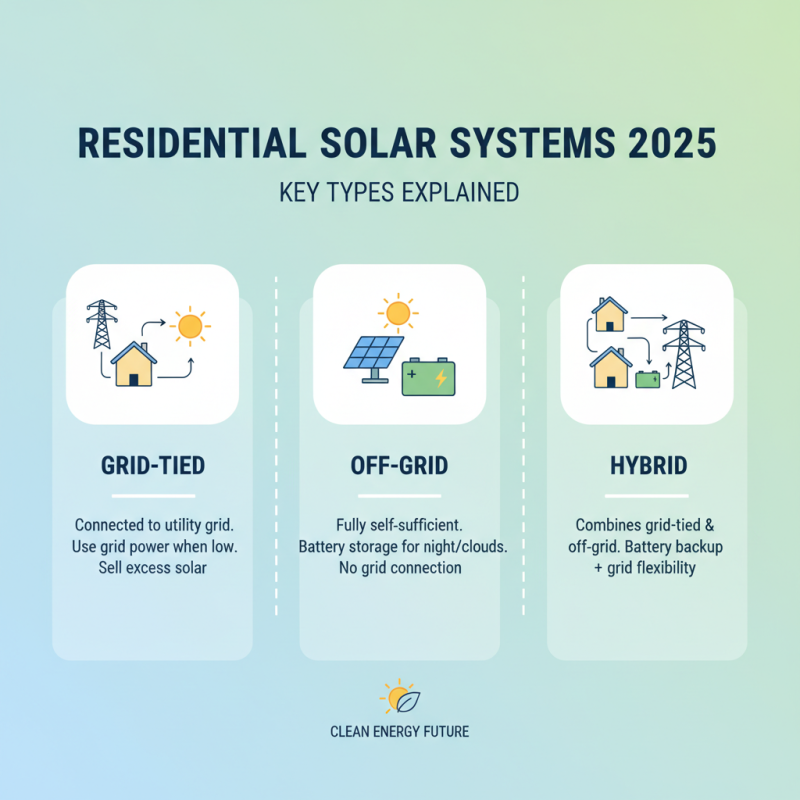 RESIDENTIAL SOLAR SYSTEMS 2025

KEY TYPES EXPLAINED

GRID-TIED

Connected to utility grid. Use grid power when low. Sell excess solar

OFF-GRID

Fully self-sufficient. Battery storage for night/clouds. No grid connection

HYBRID

Combines grid-tied & off-grid. Battery backup + grid flexibility

CLEAN ENERGY FUTURE